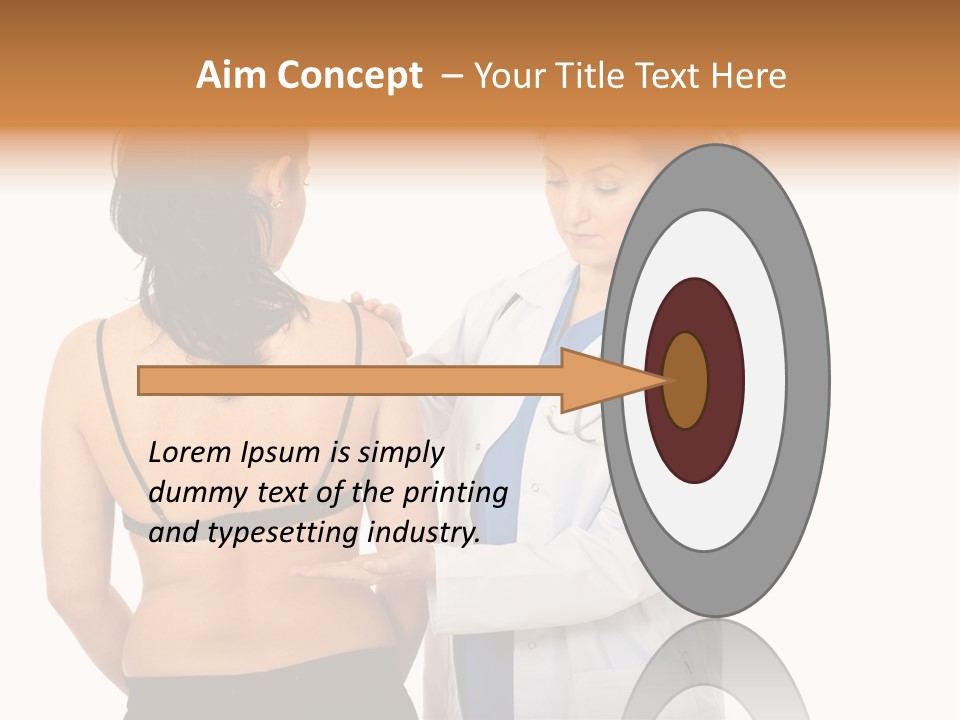 Aim Concept – Your Title Text Here

Lorem Ipsum is simply dummy text of the printing and typesetting industry.